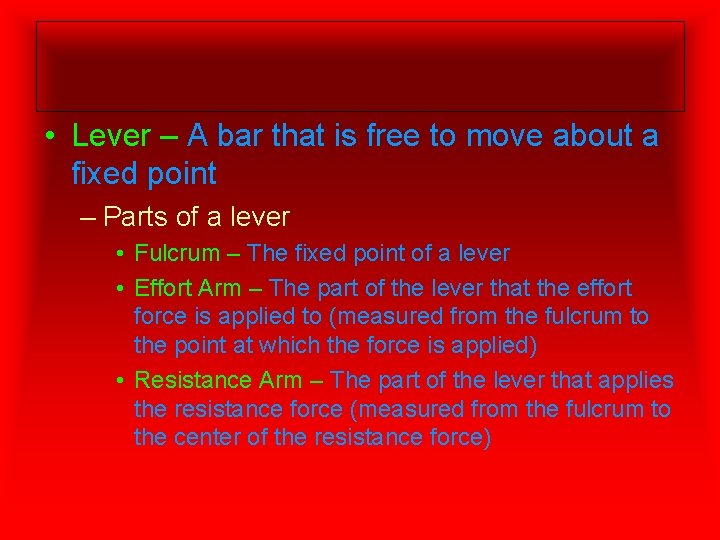 • Lever – A bar that is free to move about a fixed point

– Parts of a lever

• Fulcrum – The fixed point of a lever

• Effort Arm – The part of the lever that the effort force is applied to (measured from the fulcrum to the point at which the force is applied)

• Resistance Arm – The part of the lever that applies the resistance force (measured from the fulcrum to the center of the resistance force)